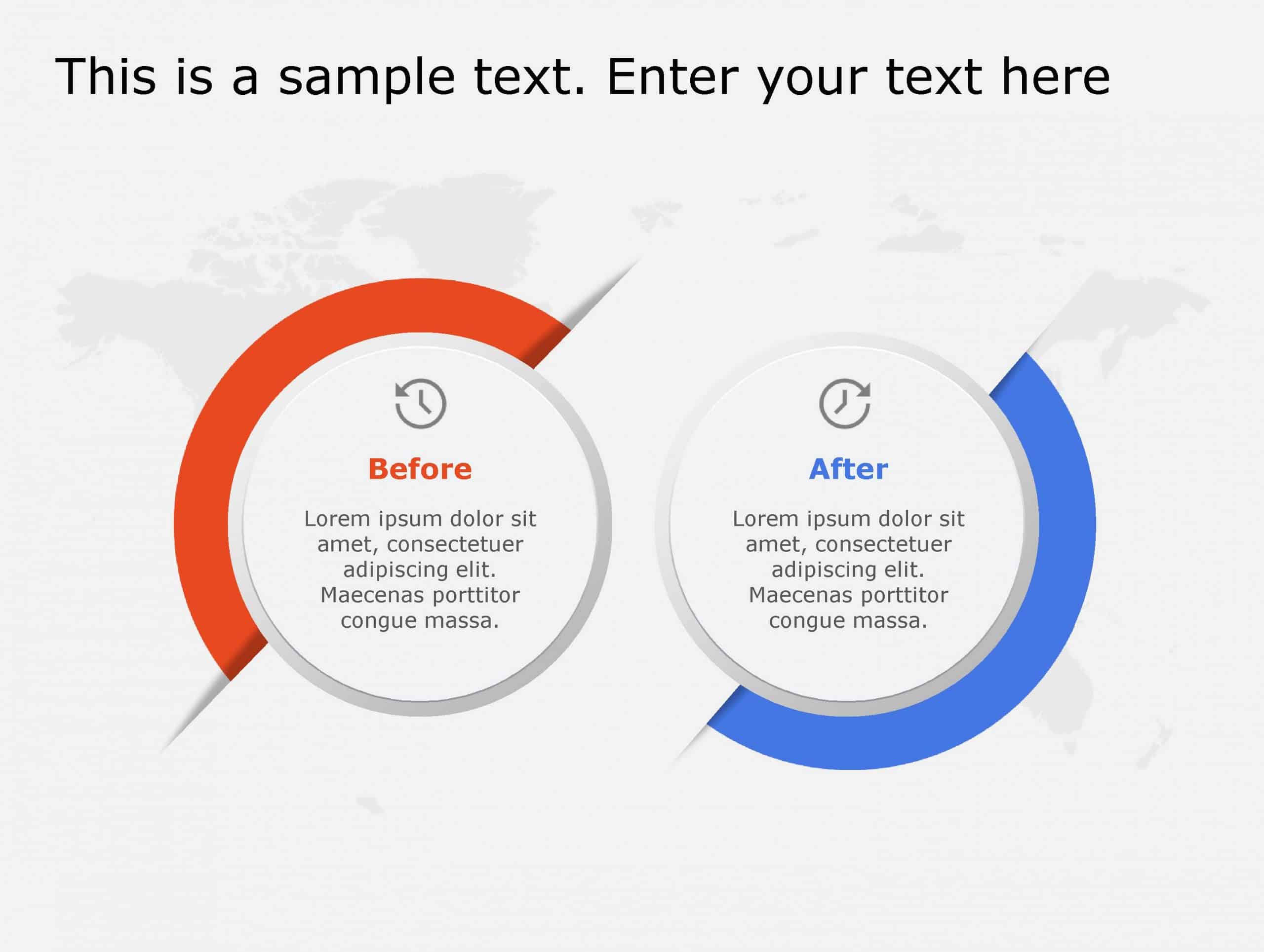 This is a sample text. Enter your text here

Before

Lorem ipsum dolor sit amet, consectetuer adipiscing elit. Maecenas porttitor congue massa.

After

Lorem ipsum dolor sit amet, consectetuer adipiscing elit. Maecenas porttitor congue massa.